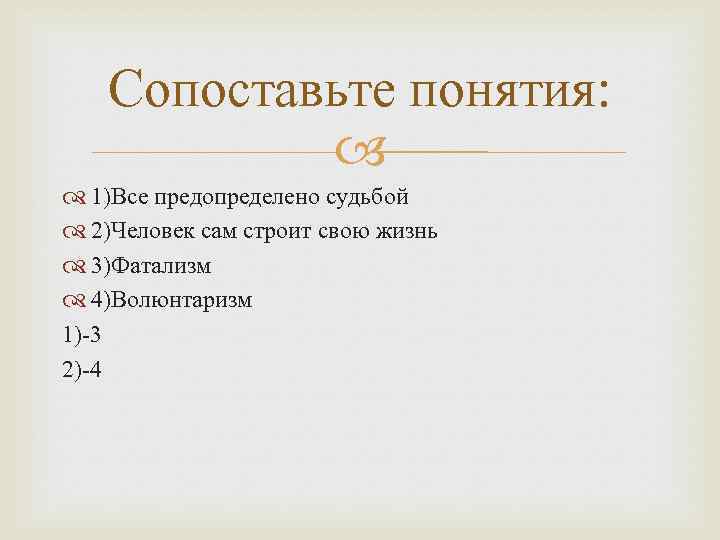 Сопоставьте понятия:

1)Все предопределено судьбой
2)Человек сам строит свою жизнь
3)Фатализм
4)Волюнтаризм
1)-3
2)-4